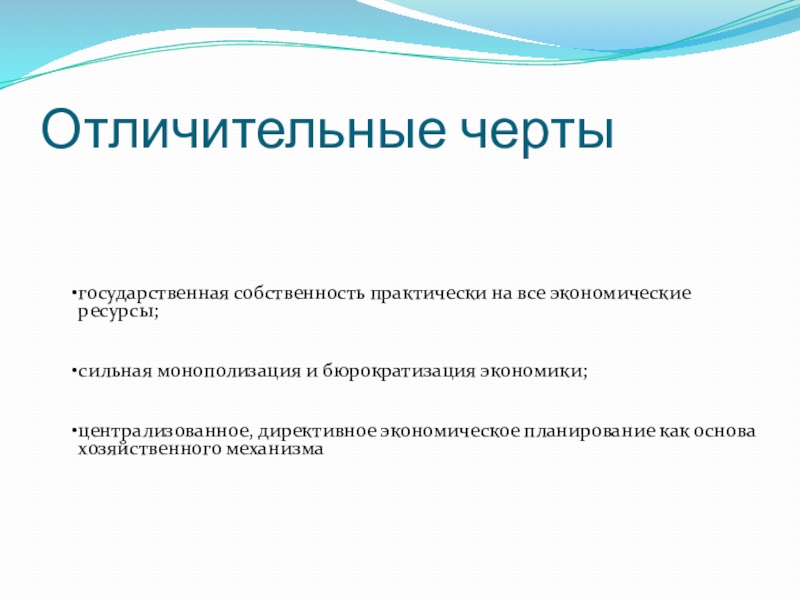 Отличительные черты

•государственная собственность практически на все экономические ресурсы;

•сильная монополизация и бюрократизация экономики;

•централизованное, директивное экономическое планирование как основа хозяйственного механизма